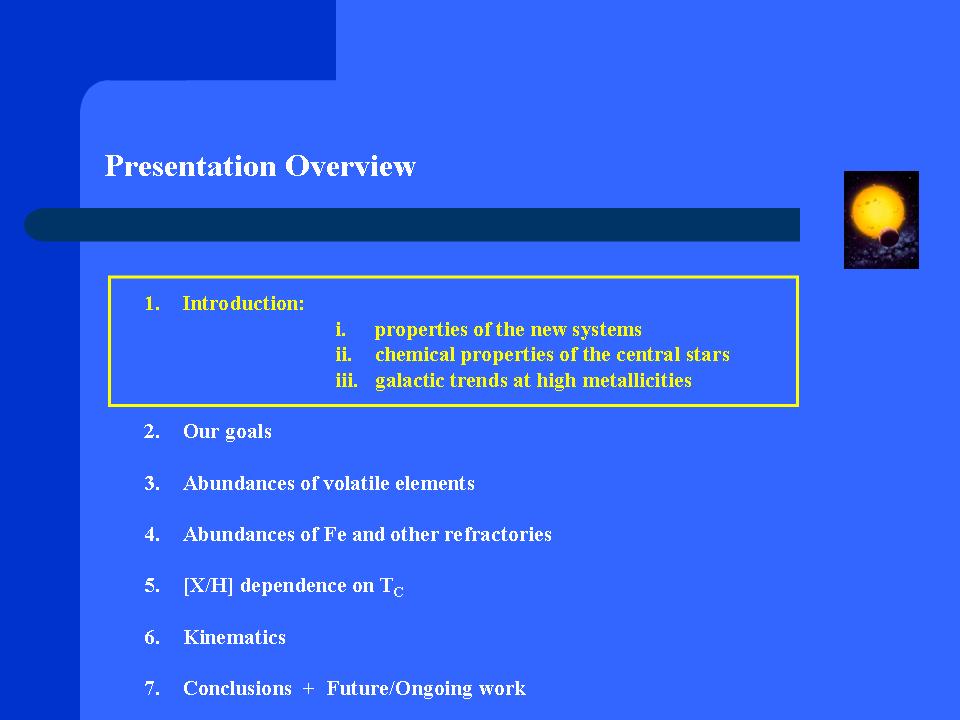 Presentation Overview

1. Introduction:
i. properties of the new systems
ii. chemical properties of the central stars
iii. galactic trends at high metallicities

2. Our goals

3. Abundances of volatile elements

4. Abundances of Fe and other refractories

5. [X/H] dependence on $T_C$

6. Kinematics

7. Conclusions + Future/Ongoing work